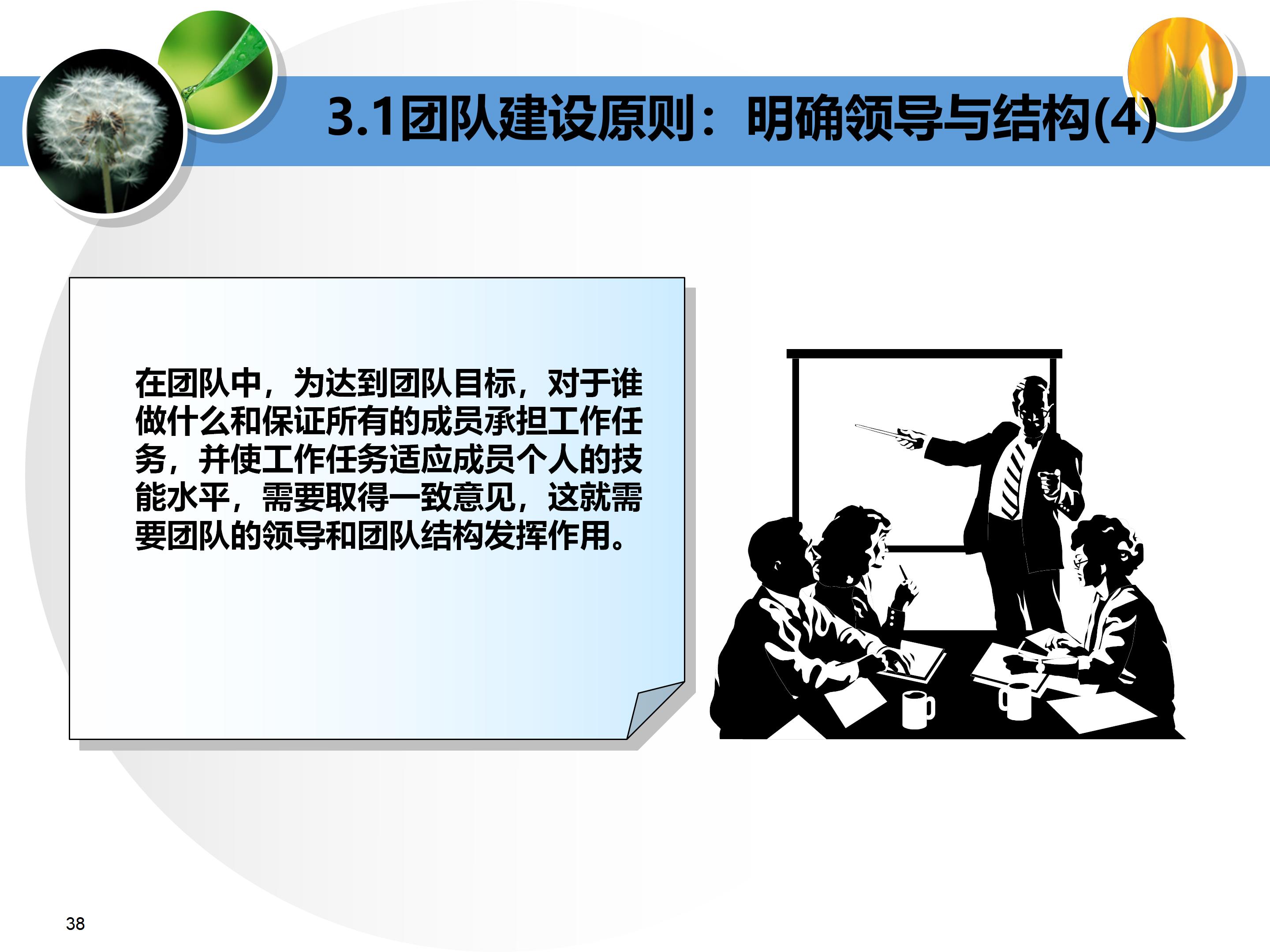 3.1团队建设原则：明确领导与结构(4)

在团队中，为达到团队目标，对于谁做什么和保证所有的成员承担工作任务，并使工作任务适应成员个人的技能水平，需要取得一致意见，这就需要团队的领导和团队结构发挥作用。

38